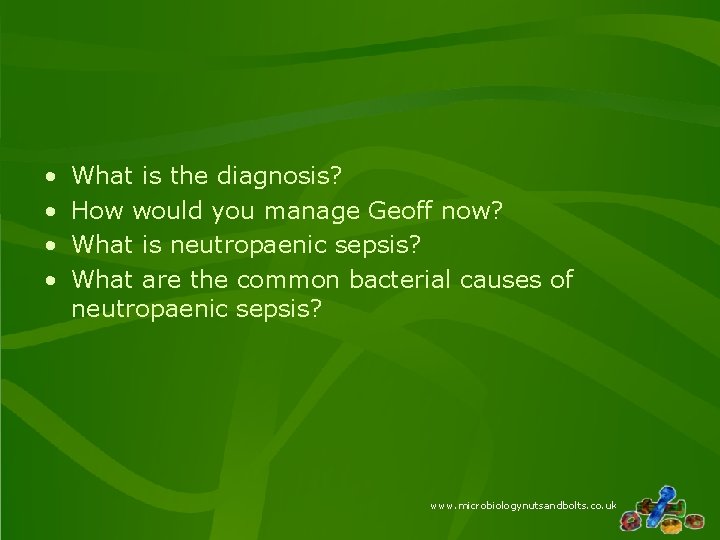 • What is the diagnosis?
• How would you manage Geoff now?
• What is neutropaenic sepsis?
• What are the common bacterial causes of neutropaenic sepsis?

www.microbiologynutsandbolts.co.uk